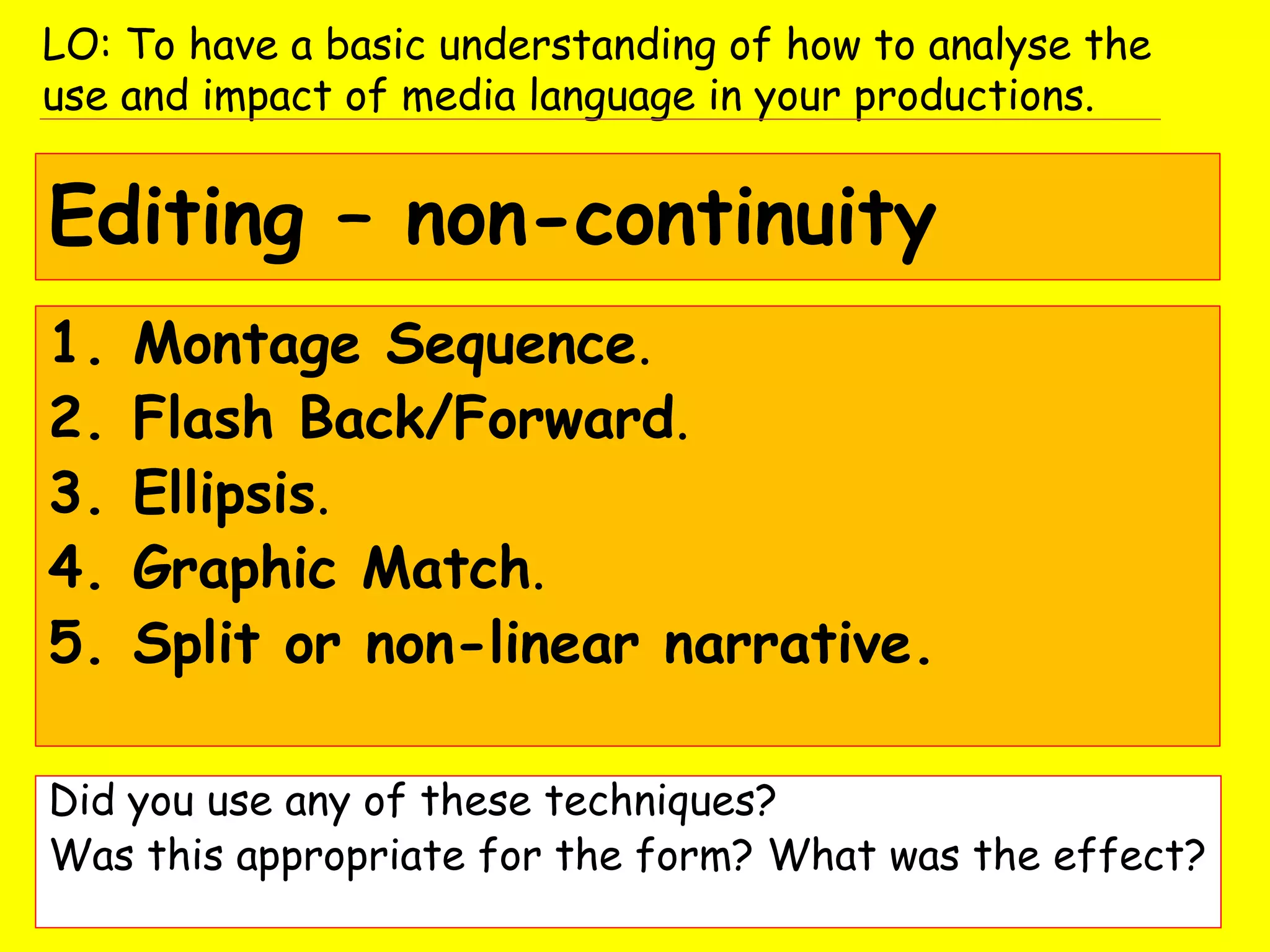 LO: To have a basic understanding of how to analyse the use and impact of media language in your productions.

Editing – non-continuity

1. Montage Sequence.
2. Flash Back/Forward.
3. Ellipsis.
4. Graphic Match.
5. Split or non-linear narrative.

Did you use any of these techniques?
Was this appropriate for the form? What was the effect?